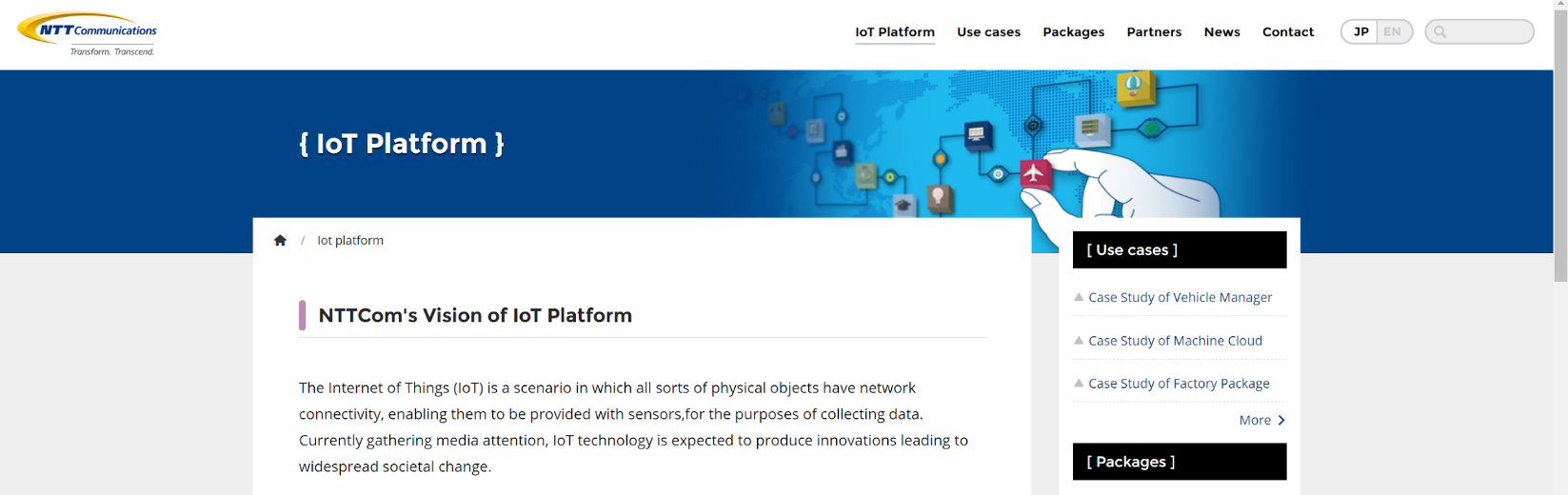 NTT Communications
Transform. Transcend.

IoT Platform Use cases Packages Partners News Contact JP EN

{ IoT Platform }

/ Iot platform

NTTCom's Vision of IoT Platform

The Internet of Things (IoT) is a scenario in which all sorts of physical objects have network connectivity, enabling them to be provided with sensors,for the purposes of collecting data. Currently gathering media attention, IoT technology is expected to produce innovations leading to widespread societal change.

[ Use cases ]

Case Study of Vehicle Manager

Case Study of Machine Cloud

Case Study of Factory Package

More

[ Packages ]